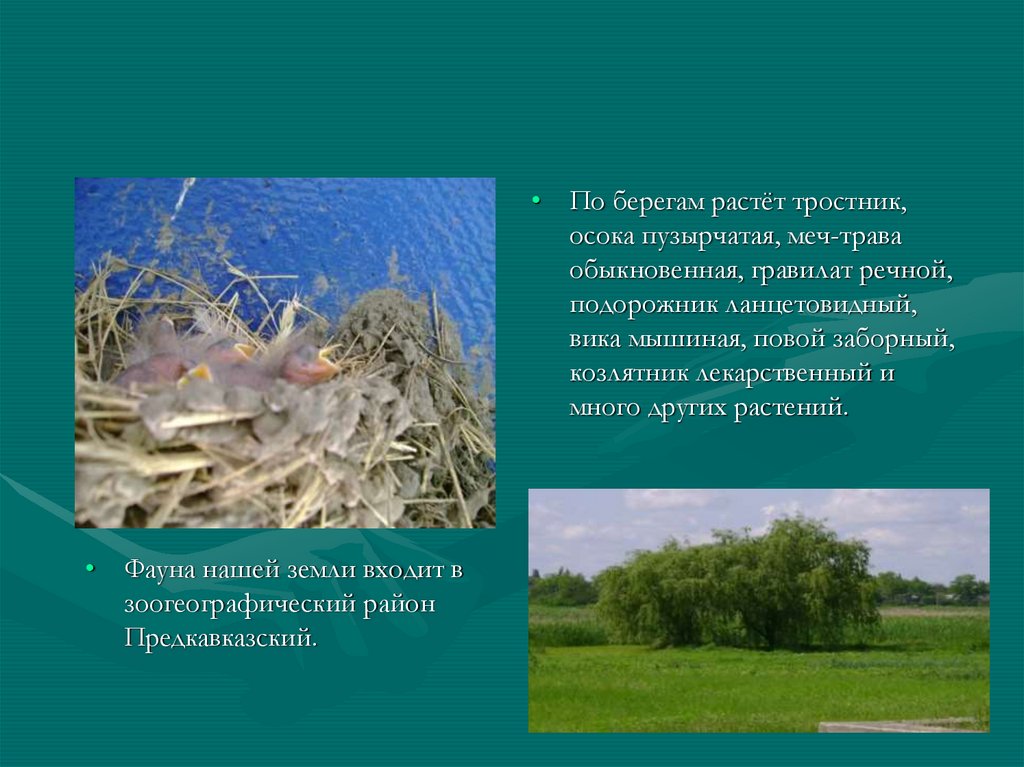 • По берегам растёт тростник, осока пузырчатая, меч-трава обыкновенная, гравилат речной, подорожник ланцетовидный, вика мышиная, повой заборный, козлятник лекарственный и много других растений.

• Фауна нашей земли входит в зоогеографический район Предкавказский.